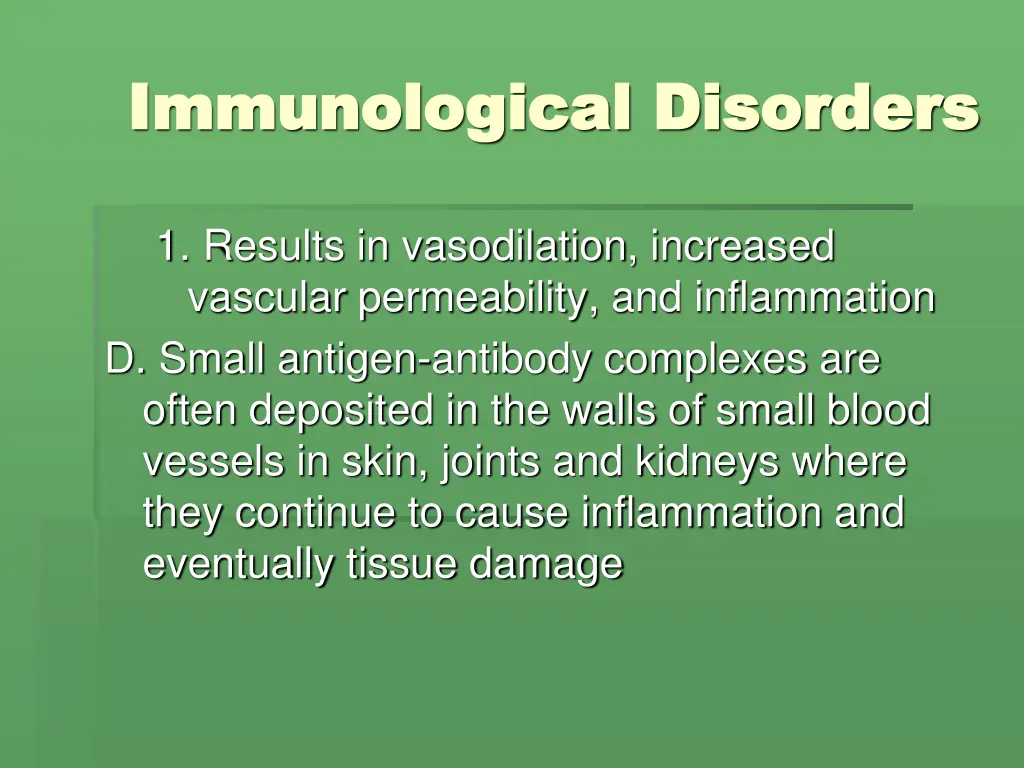 Immunological Disorders

1. Results in vasodilation, increased vascular permeability, and inflammation

D. Small antigen-antibody complexes are often deposited in the walls of small blood vessels in skin, joints and kidneys where they continue to cause inflammation and eventually tissue damage